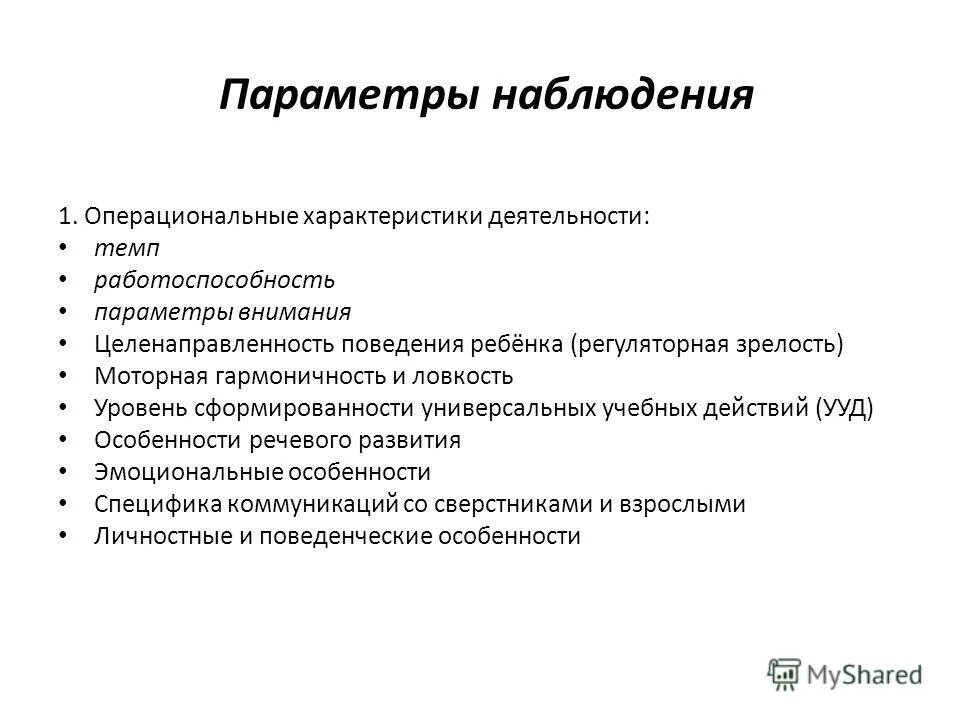 Параметры наблюдения

1. Операциональные характеристики деятельности:
• темп
• работоспособность
• параметры внимания
• Целенаправленность поведения ребёнка (регуляторная зрелость)
• Моторная гармоничность и ловкость
• Уровень сформированности универсальных учебных действий (УУД)
• Особенности речевого развития
• Эмоциональные особенности
• Специфика коммуникаций со сверстниками и взрослыми
• Личностные и поведенческие особенности

MyShared